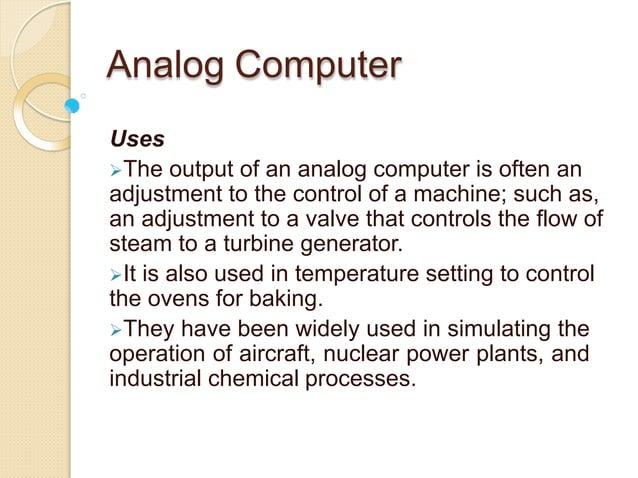 Analog Computer

Uses

➢The output of an analog computer is often an adjustment to the control of a machine; such as, an adjustment to a valve that controls the flow of steam to a turbine generator.

➢It is also used in temperature setting to control the ovens for baking.

➢They have been widely used in simulating the operation of aircraft, nuclear power plants, and industrial chemical processes.